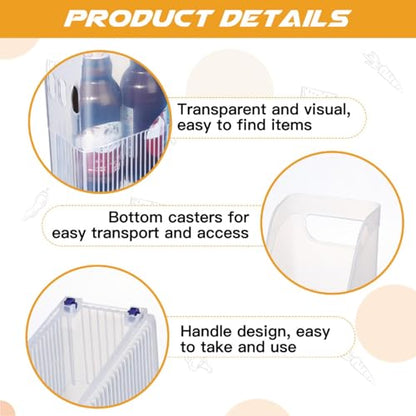 PRODUCT DETAILS

Transparent and visual, easy to find items

Bottom casters for easy transport and access

Handle design, easy to take and use